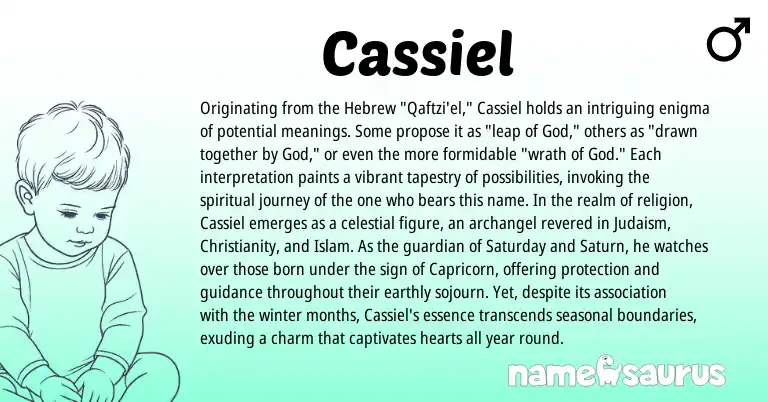 Cassiel

♂

Originating from the Hebrew "Qaftzi'el," Cassiel holds an intriguing enigma of potential meanings. Some propose it as "leap of God," others as "drawn together by God," or even the more formidable "wrath of God." Each interpretation paints a vibrant tapestry of possibilities, invoking the spiritual journey of the one who bears this name. In the realm of religion, Cassiel emerges as a celestial figure, an archangel revered in Judaism, Christianity, and Islam. As the guardian of Saturday and Saturn, he watches over those born under the sign of Capricorn, offering protection and guidance throughout their earthly sojourn. Yet, despite its association with the winter months, Cassiel's essence transcends seasonal boundaries, exuding a charm that captivates hearts all year round.

namesaurus